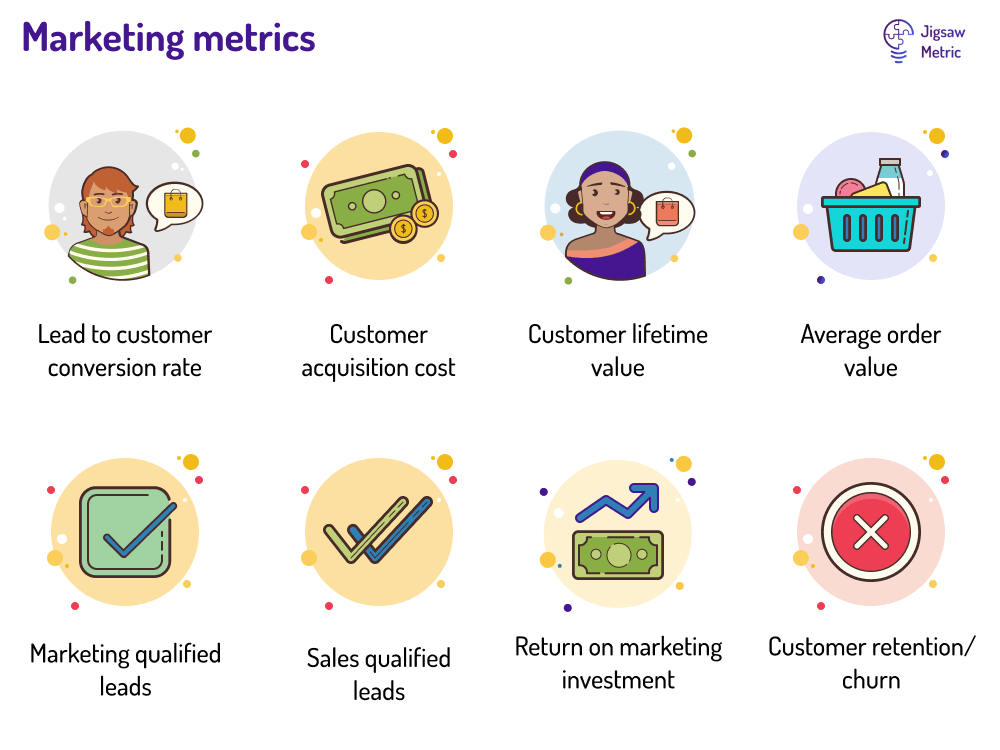 Marketing metrics

Jigsaw Metric

Lead to customer conversion rate

Customer acquisition cost

Customer lifetime value

Average order value

Marketing qualified leads

Sales qualified leads

Return on marketing investment

Customer retention/ churn